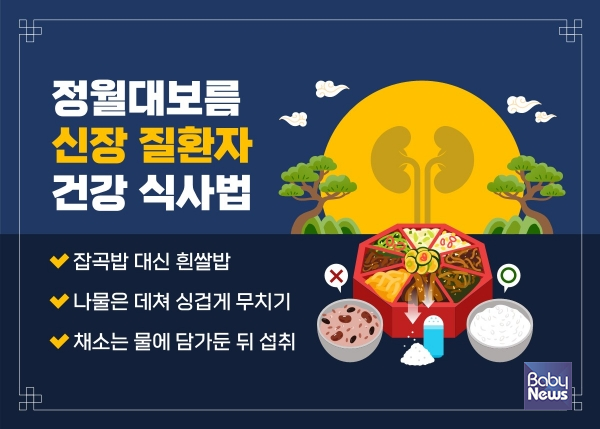 정월대보름
신장 질환자
건강 식사법

잡곡밥 대신 흰쌀밥

나물은 데쳐 싱겁게 무치기

채소는 물에 담가둔 뒤 섭취

Baby News